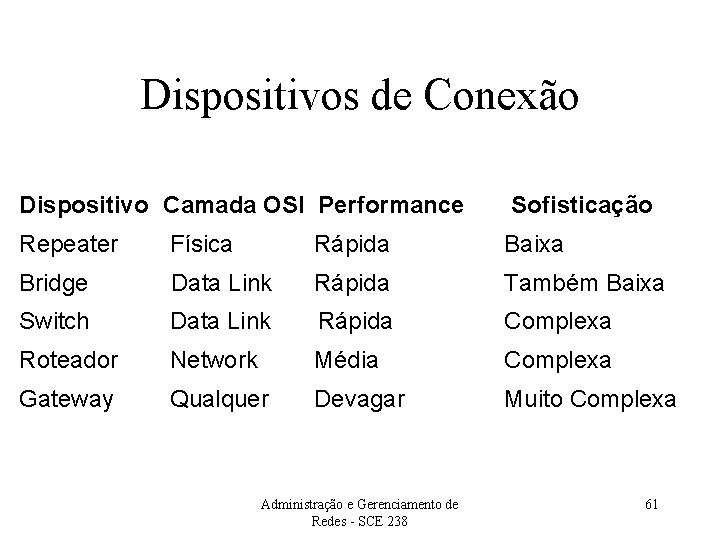 Dispositivos de Conexão

| Dispositivo | Camada OSI | Performance | Sofisticação |
|---|---|---|---|
| Repeater | Física | Rápida | Baixa |
| Bridge | Data Link | Rápida | Também Baixa |
| Switch | Data Link | Rápida | Complexa |
| Roteador | Network | Média | Complexa |
| Gateway | Qualquer | Devagar | Muito Complexa |

Administração e Gerenciamento de Redes - SCE 238

61